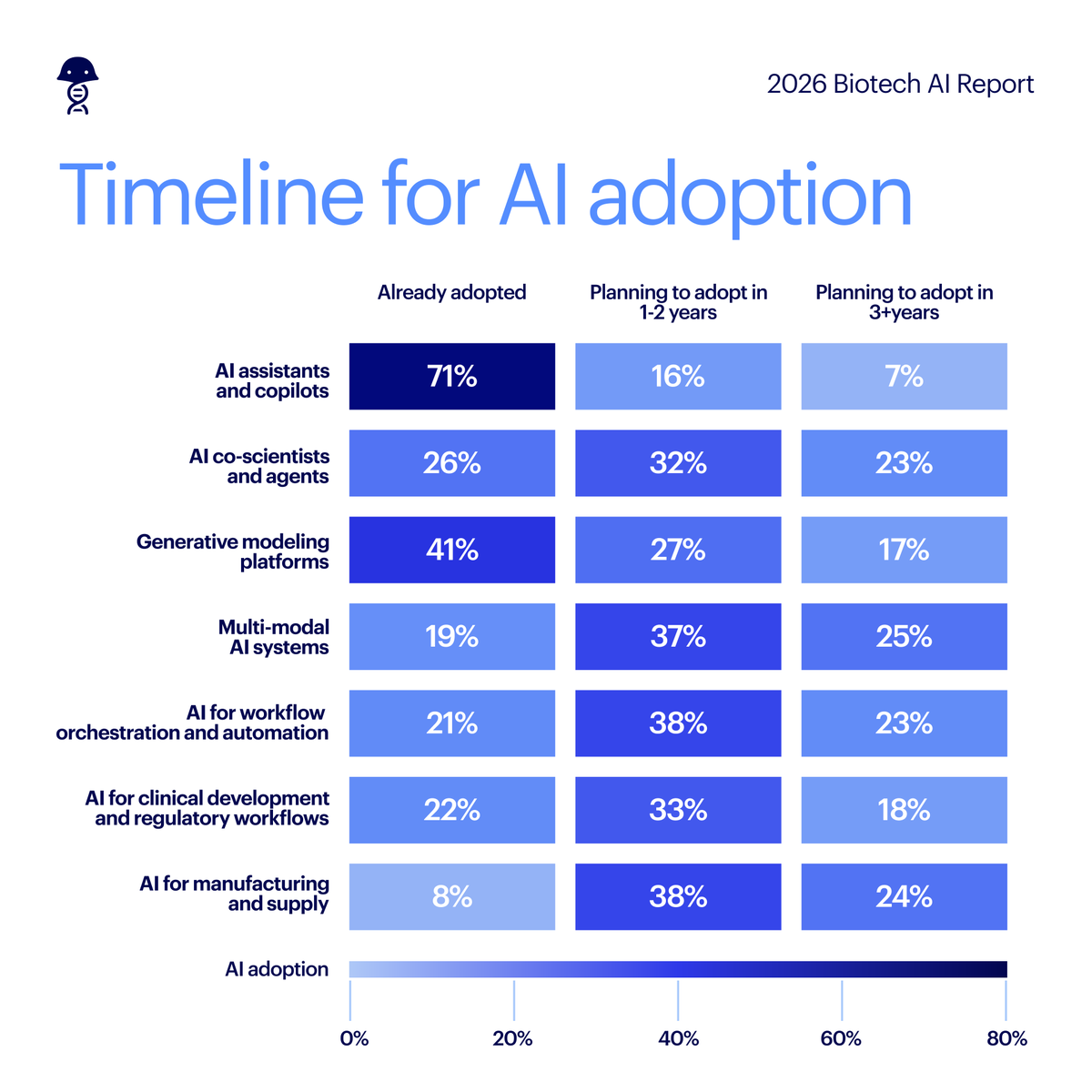 2026 Biotech AI Report

Timeline for AI adoption

| | Already adopted | Planning to adopt in 1-2 years | Planning to adopt in 3+years |
|---|---|---|---|
| AI assistants and copilots | 71% | 16% | 7% |
| AI co-scientists and agents | 26% | 32% | 23% |
| Generative modeling platforms | 41% | 27% | 17% |
| Multi-modal AI systems | 19% | 37% | 25% |
| AI for workflow orchestration and automation | 21% | 38% | 23% |
| AI for clinical development and regulatory workflows | 22% | 33% | 18% |
| AI for manufacturing and supply | 8% | 38% | 24% |

AI adoption

0% 20% 40% 60% 80%